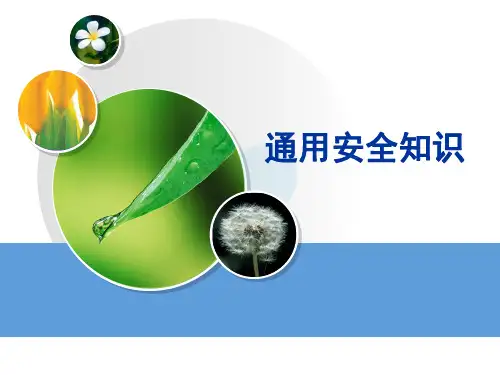 通用安全知识